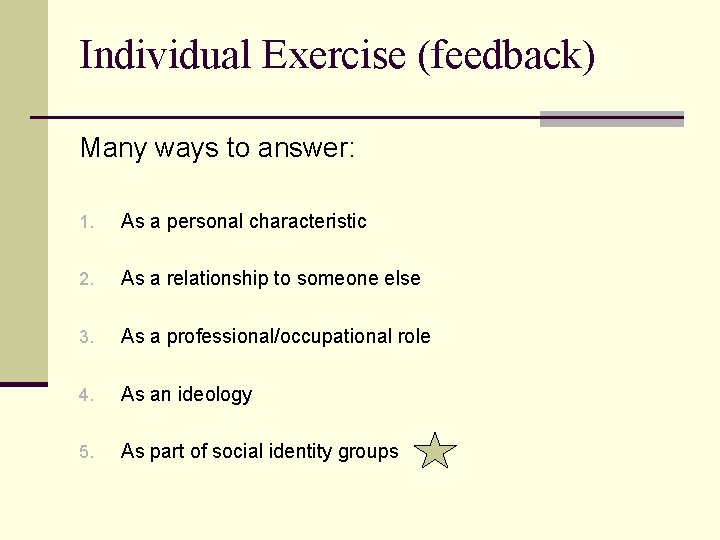 Individual Exercise (feedback)

Many ways to answer:

1. As a personal characteristic

2. As a relationship to someone else

3. As a professional/occupational role

4. As an ideology

5. As part of social identity groups